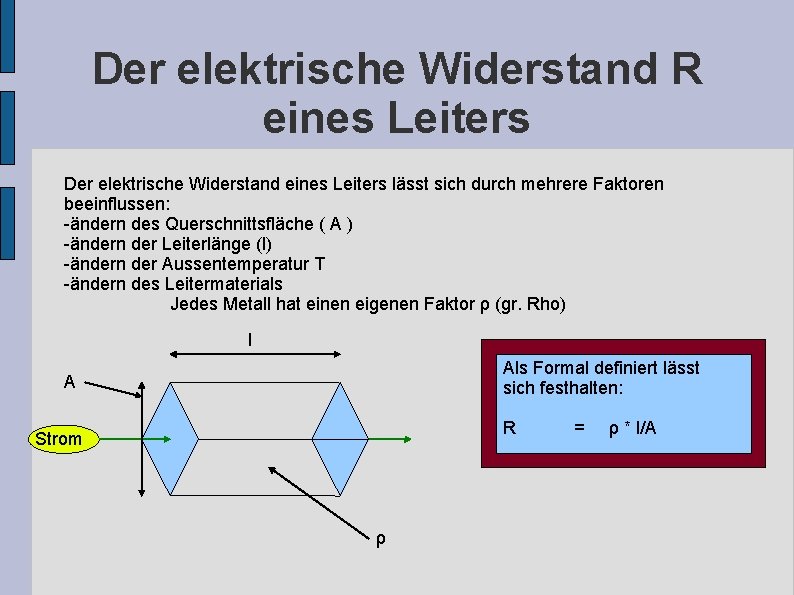 Der elektrische Widerstand R eines Leiters

Der elektrische Widerstand eines Leiters lässt sich durch mehrere Faktoren beeinflussen:
-ändern des Querschnittsfläche ( A )
-ändern der Leiterlänge (l)
-ändern der Aussentemperatur T
-ändern des Leitermaterials
Jedes Metall hat einen eigenen Faktor ρ (gr. Rho)

l

A

Strom

ρ

Als Formal definiert lässt sich festhalten:

R = ρ * l/A